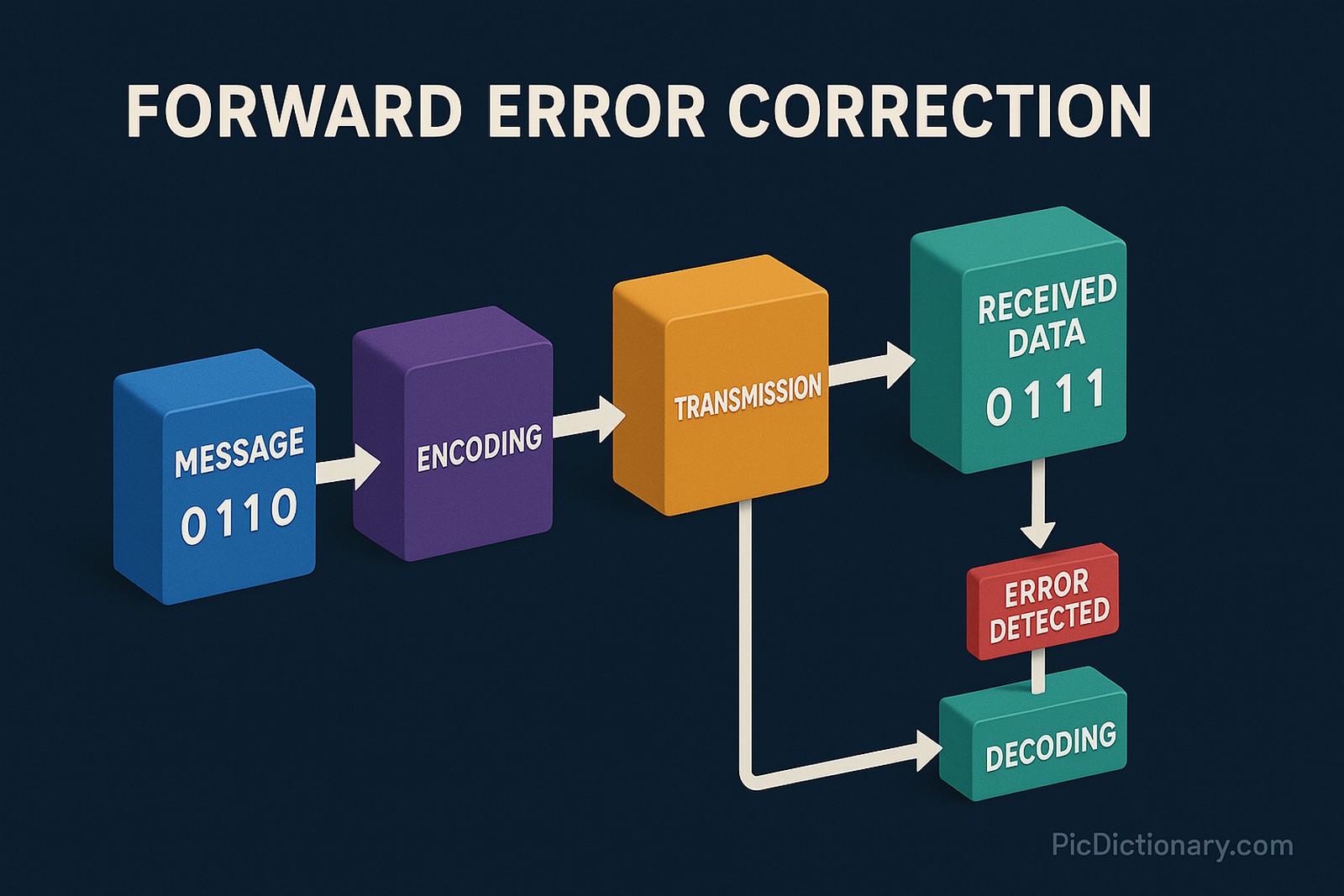 FORWARD ERROR CORRECTION

MESSAGE
0110

ENCODING

TRANSMISSION

RECEIVED DATA
0111

ERROR DETECTED

DECODING

PicDictionary.com